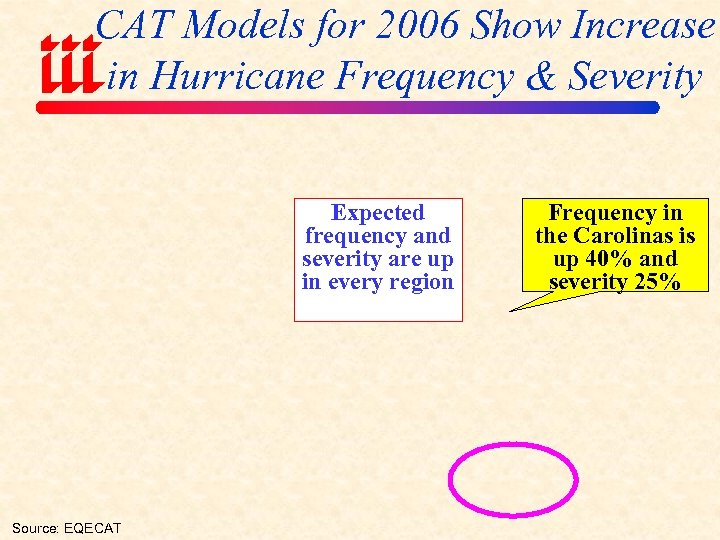 iii CAT Models for 2006 Show Increase in Hurricane Frequency & Severity

Expected frequency and severity are up in every region

Frequency in the Carolinas is up 40% and severity 25%

Source: EQECAT